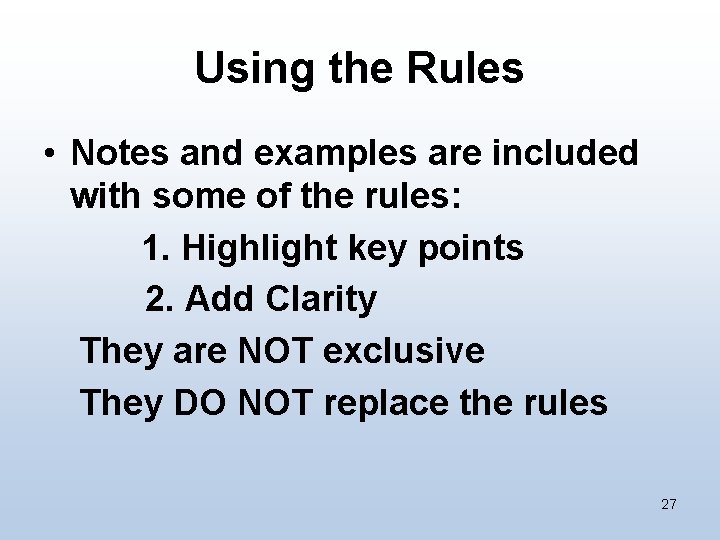 Using the Rules

• Notes and examples are included with some of the rules:

1. Highlight key points

2. Add Clarity

They are NOT exclusive

They DO NOT replace the rules

27